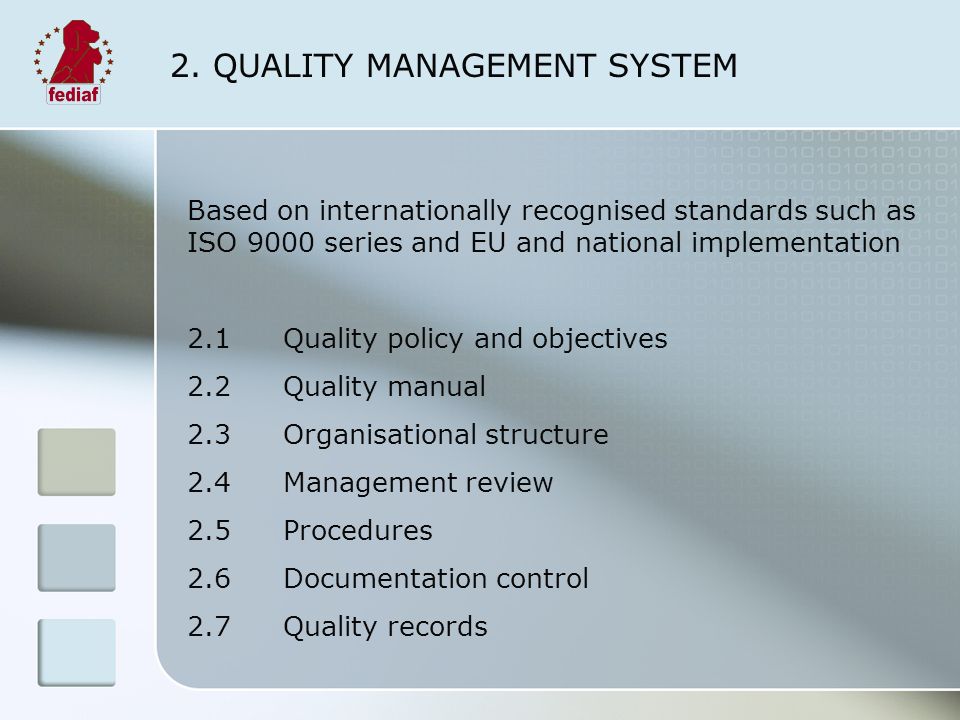 fediaf

2. QUALITY MANAGEMENT SYSTEM

Based on internationally recognised standards such as ISO 9000 series and EU and national implementation

2.1 Quality policy and objectives

2.2 Quality manual

2.3 Organisational structure

2.4 Management review

2.5 Procedures

2.6 Documentation control

2.7 Quality records